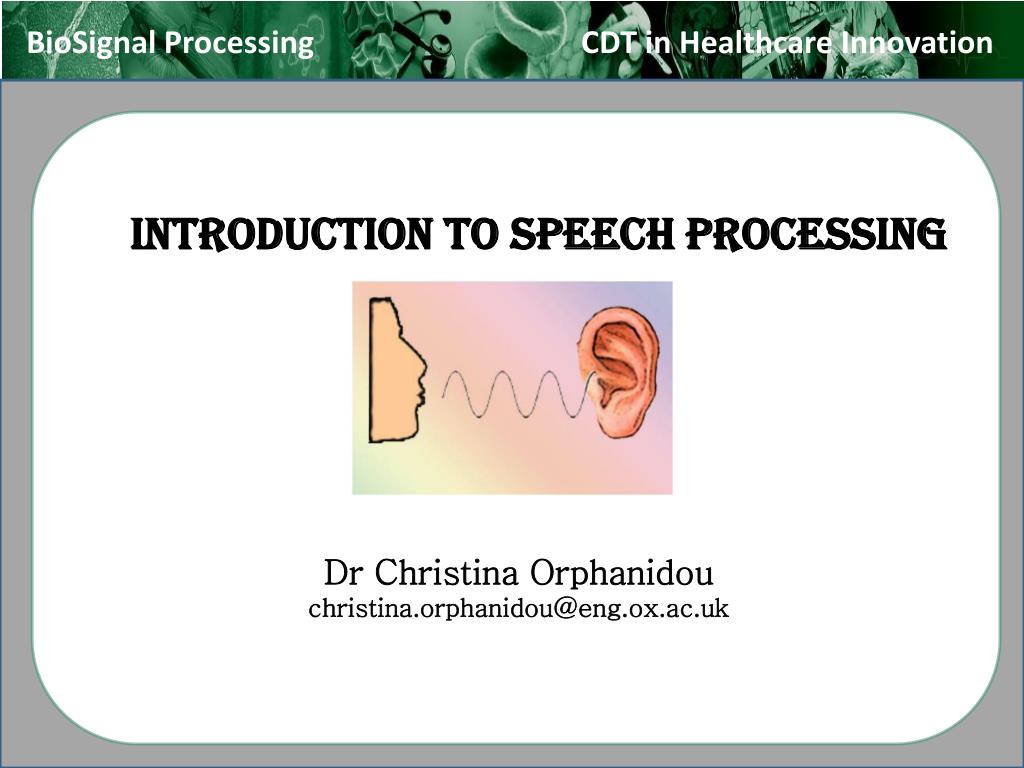 BioSignal Processing

CDT in Healthcare Innovation

INTRODUCTION TO SPEECH PROCESSING

Dr Christina Orphanidou
christina.orphanidou@eng.ox.ac.uk